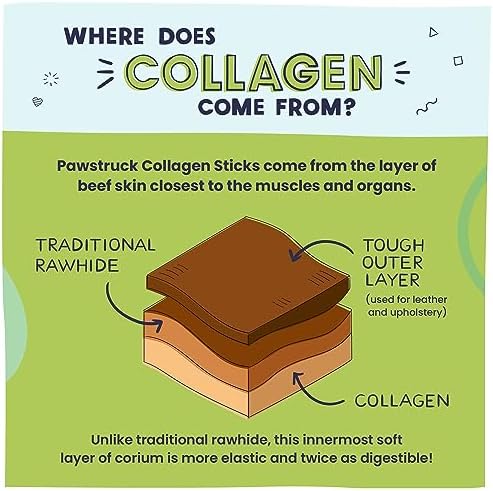 WHERE DOES
COLLAGEN
COME FROM?

Pawstruck Collagen Sticks come from the layer of beef skin closest to the muscles and organs.

TRADITIONAL RAWHIDE

TOUGH OUTER LAYER
(used for leather and upholstery)

COLLAGEN

Unlike traditional rawhide, this innermost soft layer of corium is more elastic and twice as digestible!